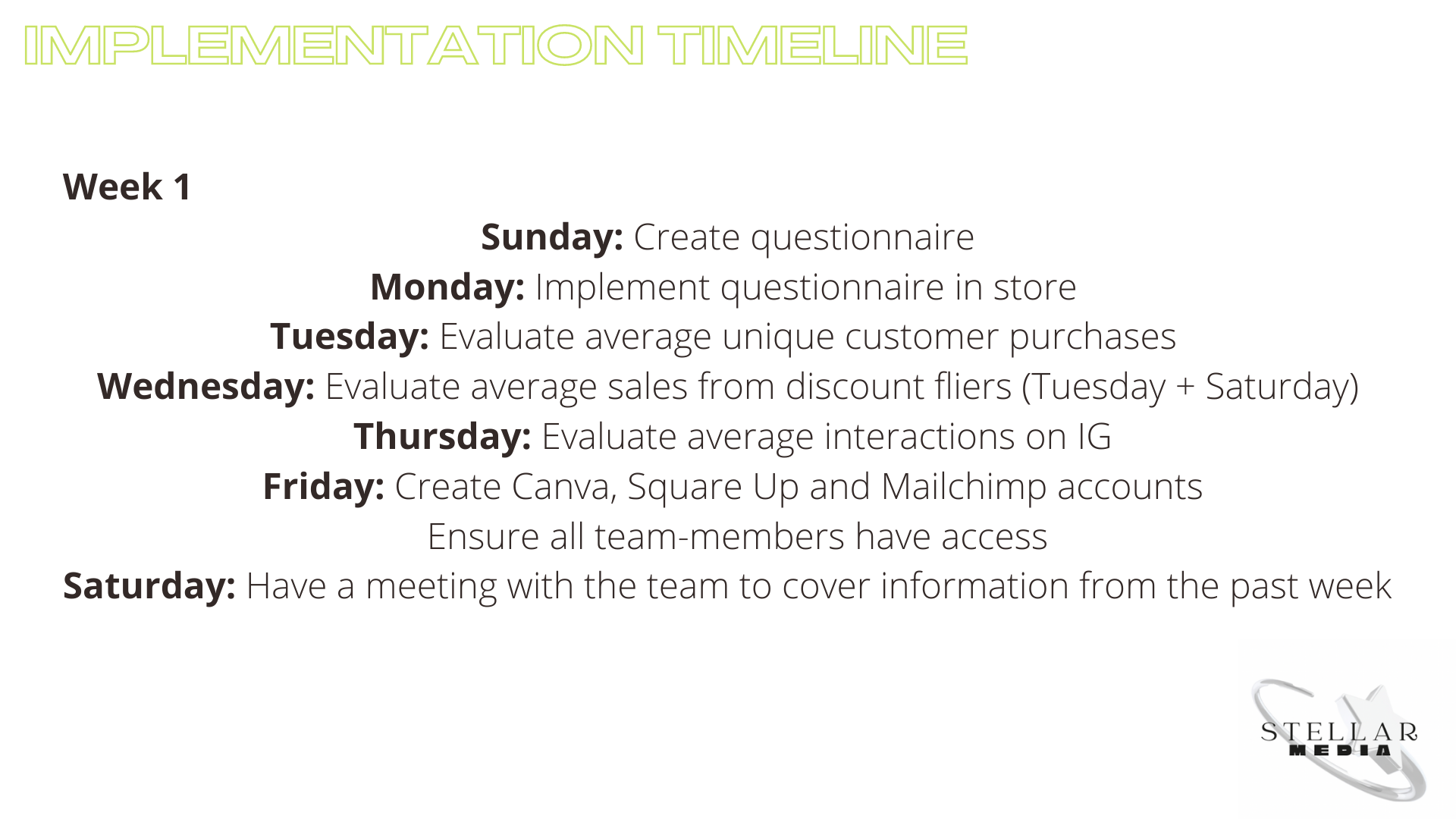 IMPLEMENTATION TIMELINE

Week 1

Sunday: Create questionnaire
Monday: Implement questionnaire in store
Tuesday: Evaluate average unique customer purchases
Wednesday: Evaluate average sales from discount fliers (Tuesday + Saturday)
Thursday: Evaluate average interactions on IG
Friday: Create Canva, Square Up and Mailchimp accounts
Ensure all team-members have access
Saturday: Have a meeting with the team to cover information from the past week

STELLAR MEDIA